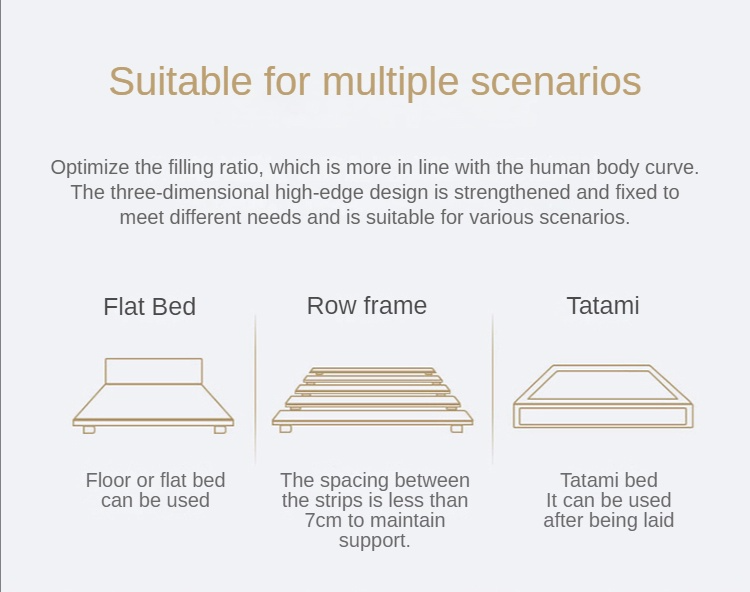 Suitable for multiple scenarios

Optimize the filling ratio, which is more in line with the human body curve. The three-dimensional high-edge design is strengthened and fixed to meet different needs and is suitable for various scenarios.

Flat Bed

Floor or flat bed can be used

Row frame

The spacing between the strips is less than 7cm to maintain support.

Tatami

Tatami bed
It can be used after being laid